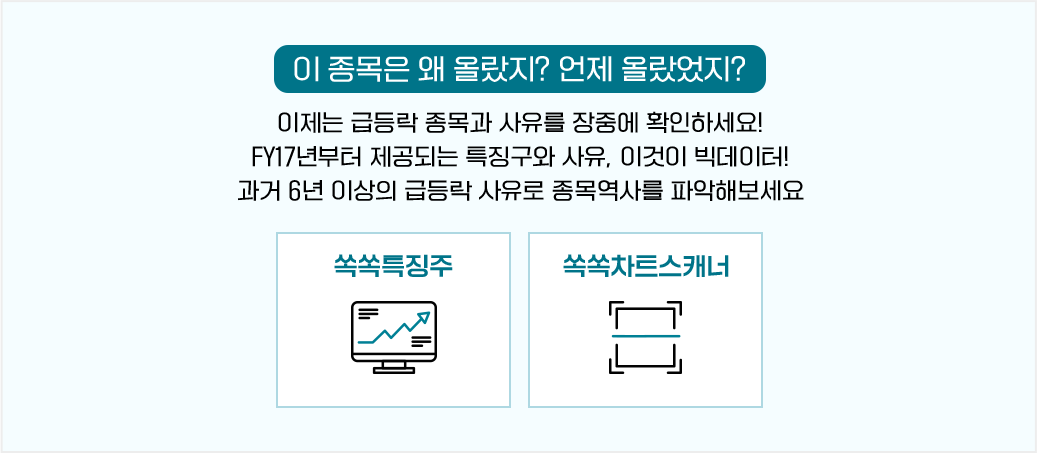 이 종목은 왜 올랐지? 언제 올랐었지?

이제는 급등락 종목과 사유를 장중에 확인하세요!
FY17년부터 제공되는 특징구와 사유, 이것이 빅데이터!
과거 6년 이상의 급등락 사유로 종목역사를 파악해보세요

쏙쏙특징주

쏙쏙차트스캐너